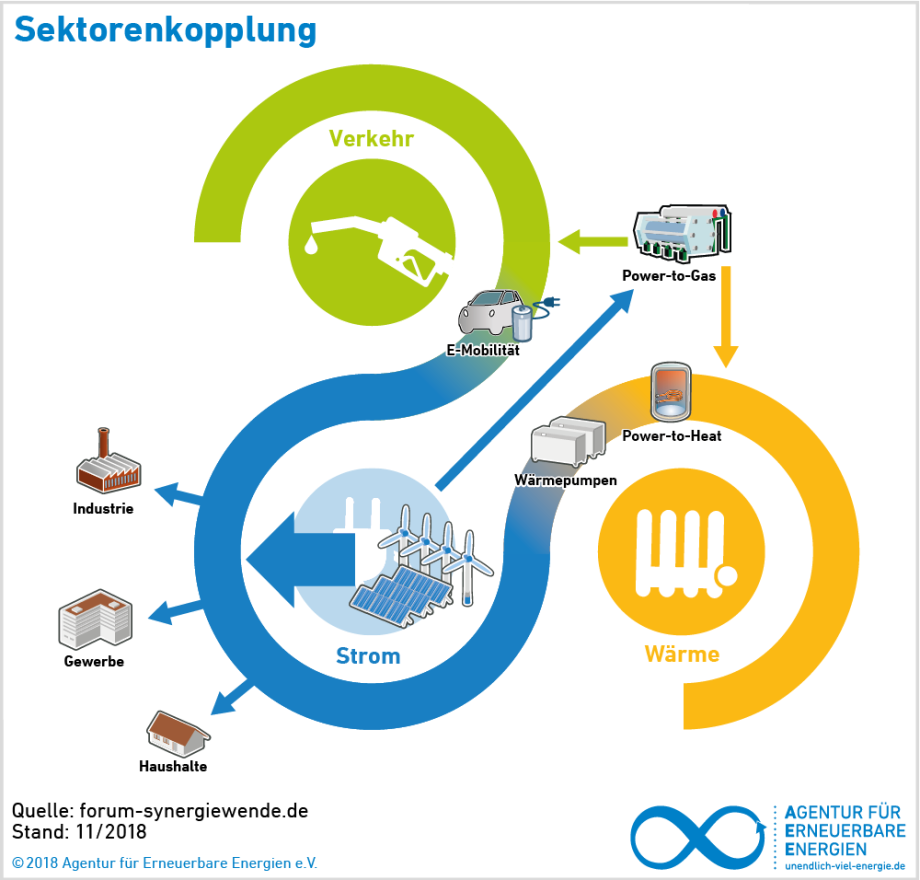 Sektorenkopplung

Verkehr

Power-to-Gas

E-Mobilität

Power-to-Heat

Wärmepumpen

Industrie

Gewerbe

Haushalte

Strom

Wärme

Quelle: forum-synergiewende.de
Stand: 11/2018

© 2018 Agentur für Erneuerbare Energien e.V.

AGENTUR FÜR ERNEUERBARE ENERGIEN
unendlich-viel-energie.de